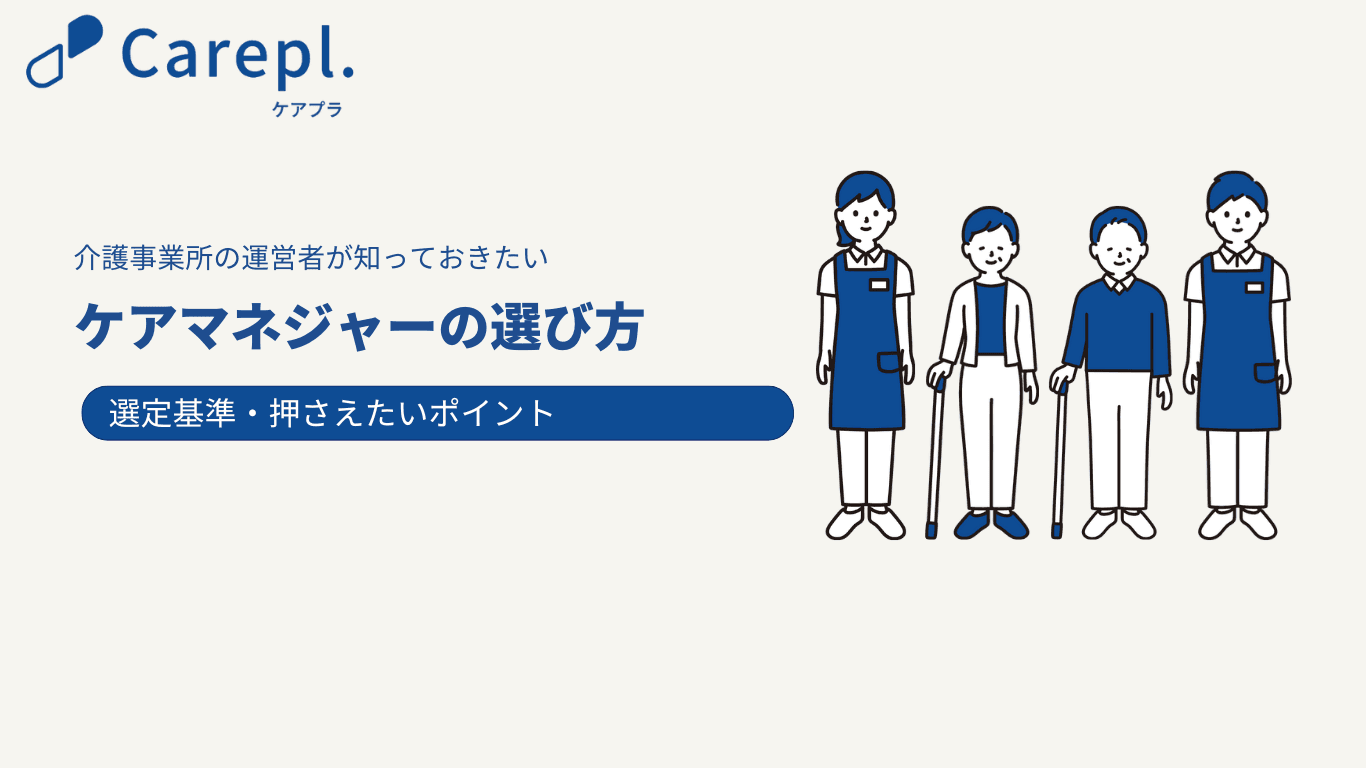 Carepl.
ケアプラ

介護事業所の運営者が知っておきたい

ケアマネジャーの選び方

選定基準・押さえたいポイント